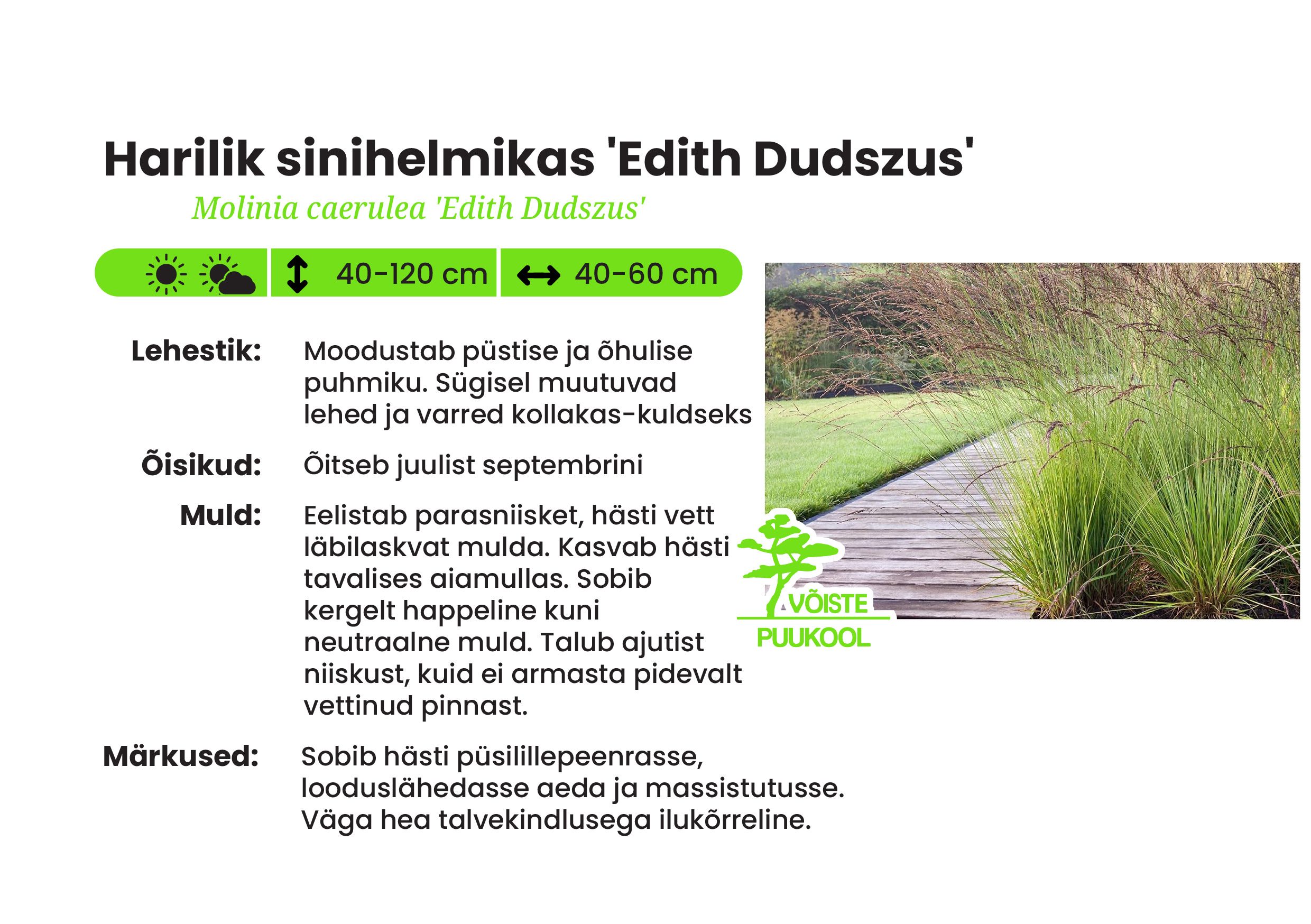 Harilik sinihelmikas 'Edith Dudszus'

Molinia caerulea 'Edith Dudszus'

40-120 cm 40-60 cm

Lehestik: Moodustab püstise ja õhulise puhmiku. Sügisel muutuvad lehed ja varred kollakas-kuldseks

Õisikud: Õitseb juulist septembrini

Muld: Eelistab parasniisket, hästi vett läbilaskvat mulda. Kasvab hästi tavalises aiamullas. Sobib kergelt happeline kuni neutraalne muld. Talub ajutist niiskust, kuid ei armasta pidevalt vettinud pinnast.

Märkused: Sobib hästi püsilillepeenrasse, looduslähedasse aeda ja massistutusse. Väga hea talvekindlusega ilukõrreline.

VÕISTE PUUKOOL